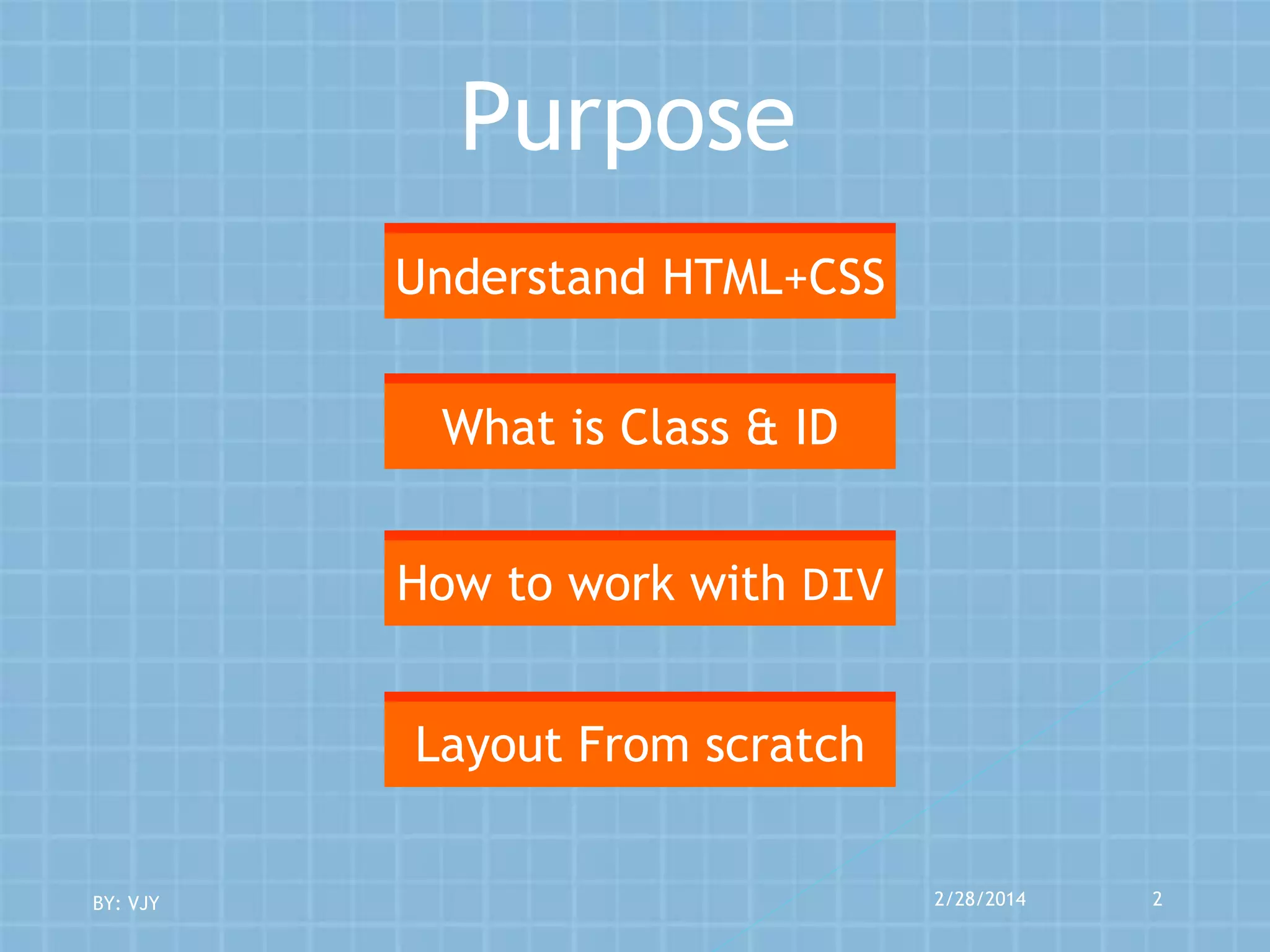 Purpose

Understand HTML+CSS

What is Class & ID

How to work with DIV

Layout From scratch

BY: VJY

2/28/2014

2